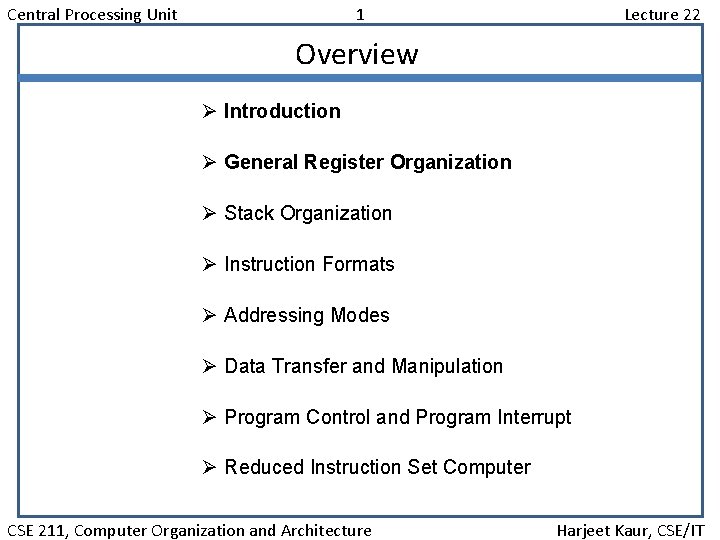 Central Processing Unit 1 Lecture 22

Overview

➢ Introduction

➢ General Register Organization

➢ Stack Organization

➢ Instruction Formats

➢ Addressing Modes

➢ Data Transfer and Manipulation

➢ Program Control and Program Interrupt

➢ Reduced Instruction Set Computer

CSE 211, Computer Organization and Architecture Harjeet Kaur, CSE/IT